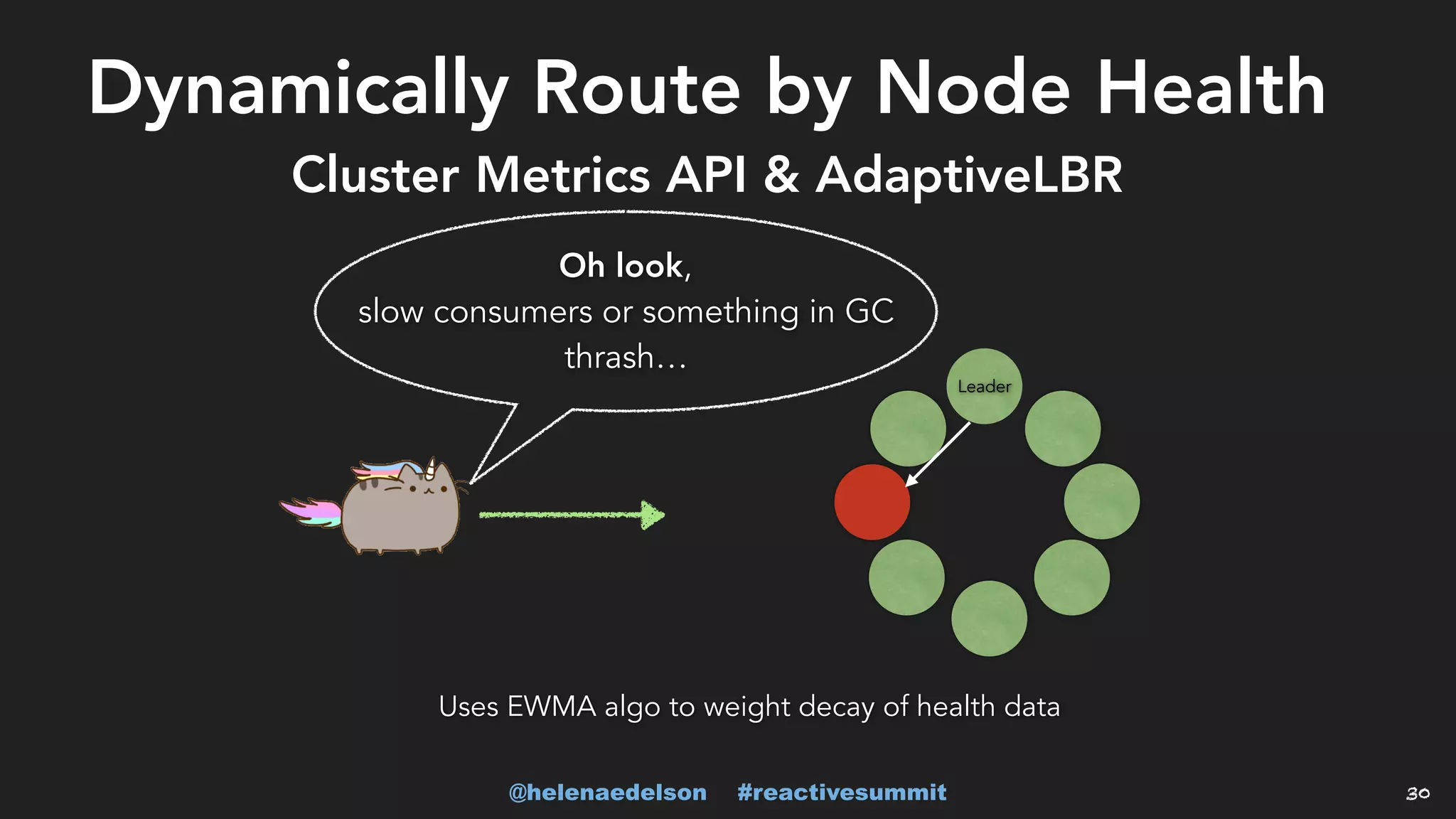 Dynamically Route by Node Health

Cluster Metrics API & AdaptiveLBR

Oh look,
slow consumers or something in GC thrash…

Leader

Uses EWMA algo to weight decay of health data

@helenaedelson #reactivesummit

30